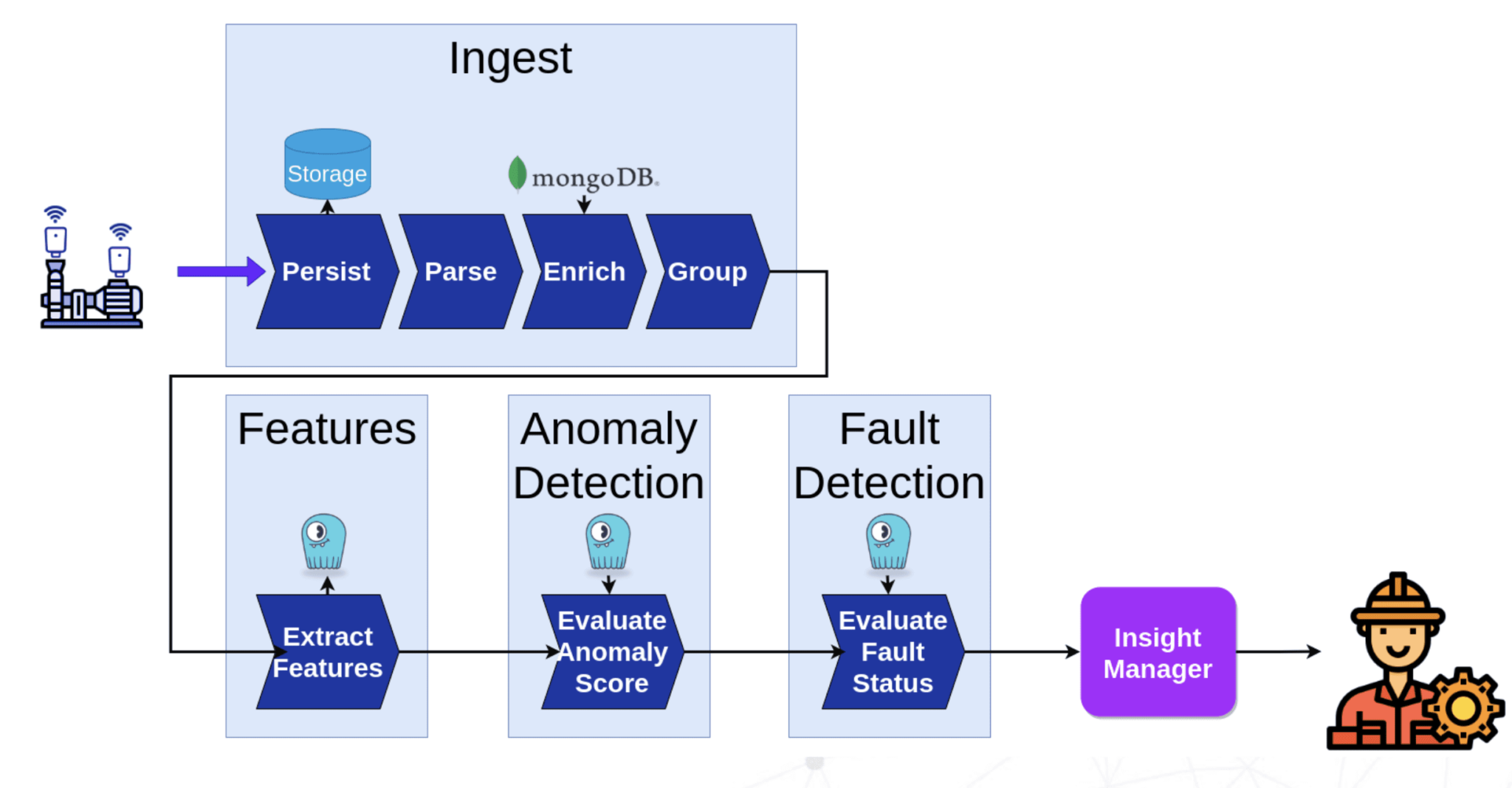 Ingest

Storage

mongoDB.

Persist

Parse

Enrich

Group

Features

Extract Features

Anomaly Detection

Evaluate Anomaly Score

Fault Detection

Evaluate Fault Status

Insight Manager